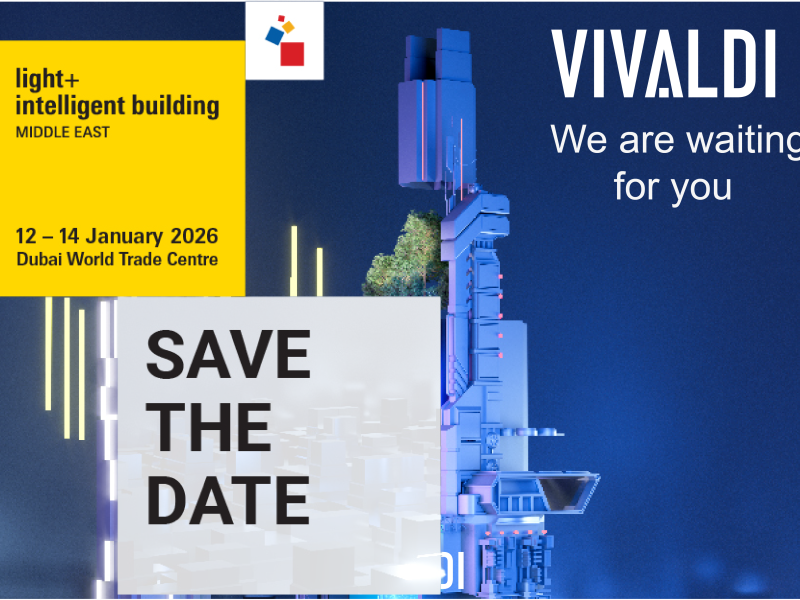 light+
intelligent building
MIDDLE EAST

12 – 14 January 2026
Dubai World Trade Centre

VIVALDI

We are waiting for you

SAVE
THE
DATE